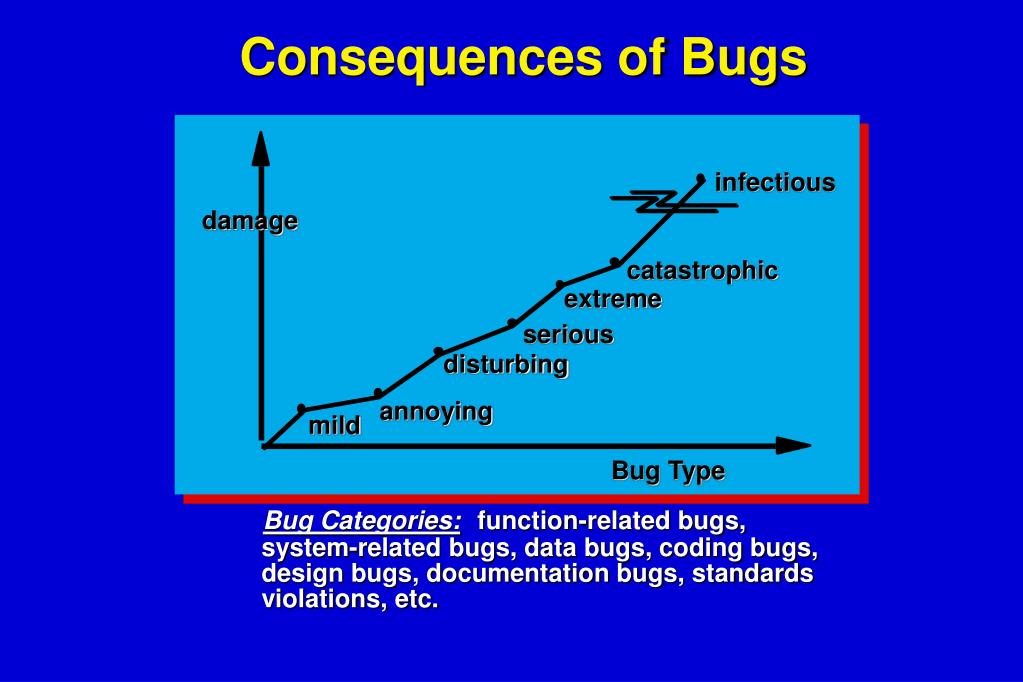 Consequences of Bugs

damage

infectious

catastrophic

extreme

serious

disturbing

annoying

mild

Bug Type

Bug Categories: function-related bugs, system-related bugs, data bugs, coding bugs, design bugs, documentation bugs, standards violations, etc.